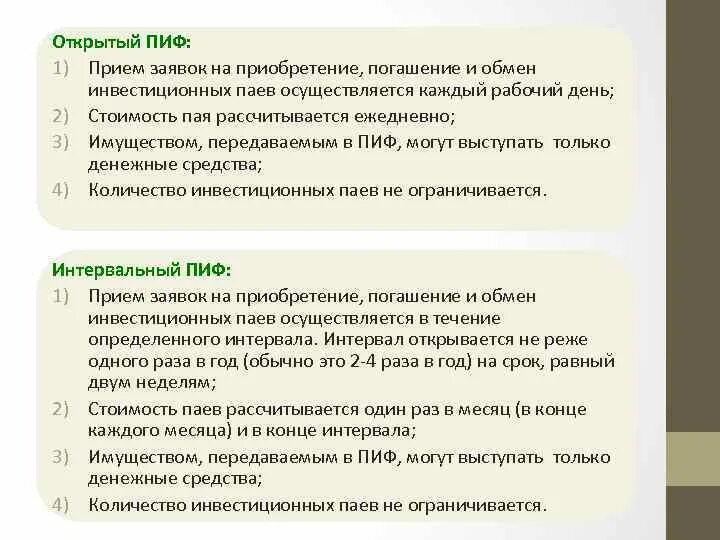 Открытый ПИФ:
1) Прием заявок на приобретение, погашение и обмен инвестиционных паев осуществляется каждый рабочий день;
2) Стоимость пая рассчитывается ежедневно;
3) Имуществом, передаваемым в ПИФ, могут выступать только денежные средства;
4) Количество инвестиционных паев не ограничивается.

Интервальный ПИФ:
1) Прием заявок на приобретение, погашение и обмен инвестиционных паев осуществляется в течение определенного интервала. Интервал открывается не реже одного раза в год (обычно это 2-4 раза в год) на срок, равный двум неделям;
2) Стоимость паев рассчитывается один раз в месяц (в конце каждого месяца) и в конце интервала;
3) Имуществом, передаваемым в ПИФ, могут выступать только денежные средства;
4) Количество инвестиционных паев не ограничивается.